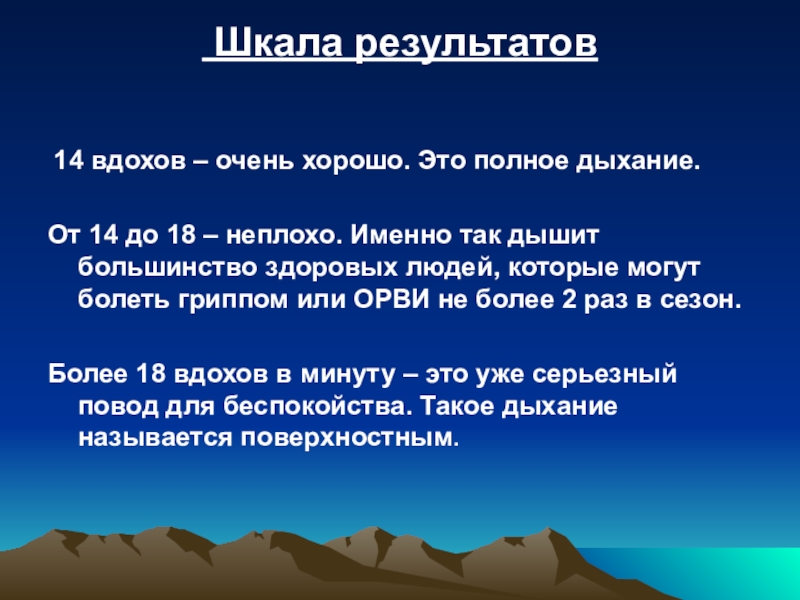 Шкала результатов

14 вдохов – очень хорошо. Это полное дыхание.

От 14 до 18 – неплохо. Именно так дышит большинство здоровых людей, которые могут болеть гриппом или ОРВИ не более 2 раз в сезон.

Более 18 вдохов в минуту – это уже серьезный повод для беспокойства. Такое дыхание называется поверхностным.